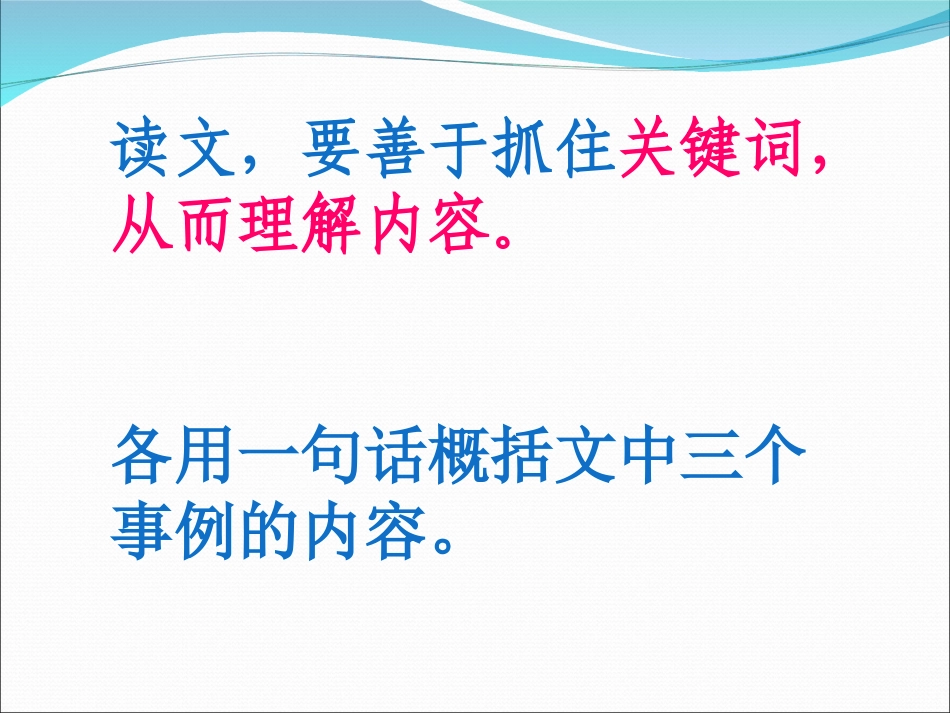 读文，要善于抓住关键词，从而理解内容。

各用一句话概括文中三个事例的内容。